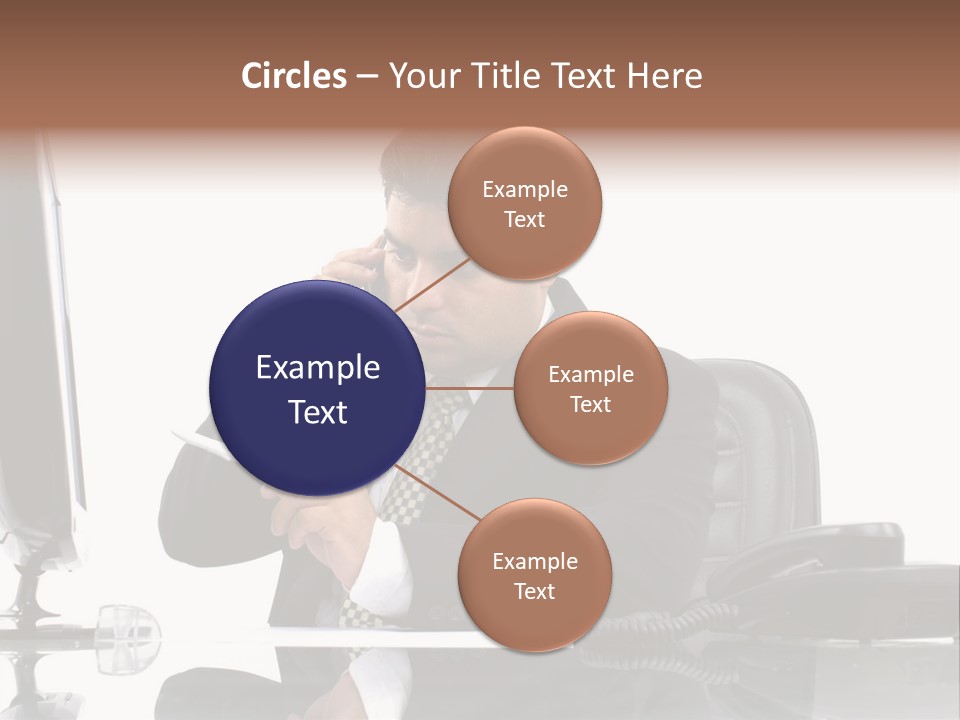 Circles – Your Title Text Here

Example Text

Example Text

Example Text

Example Text